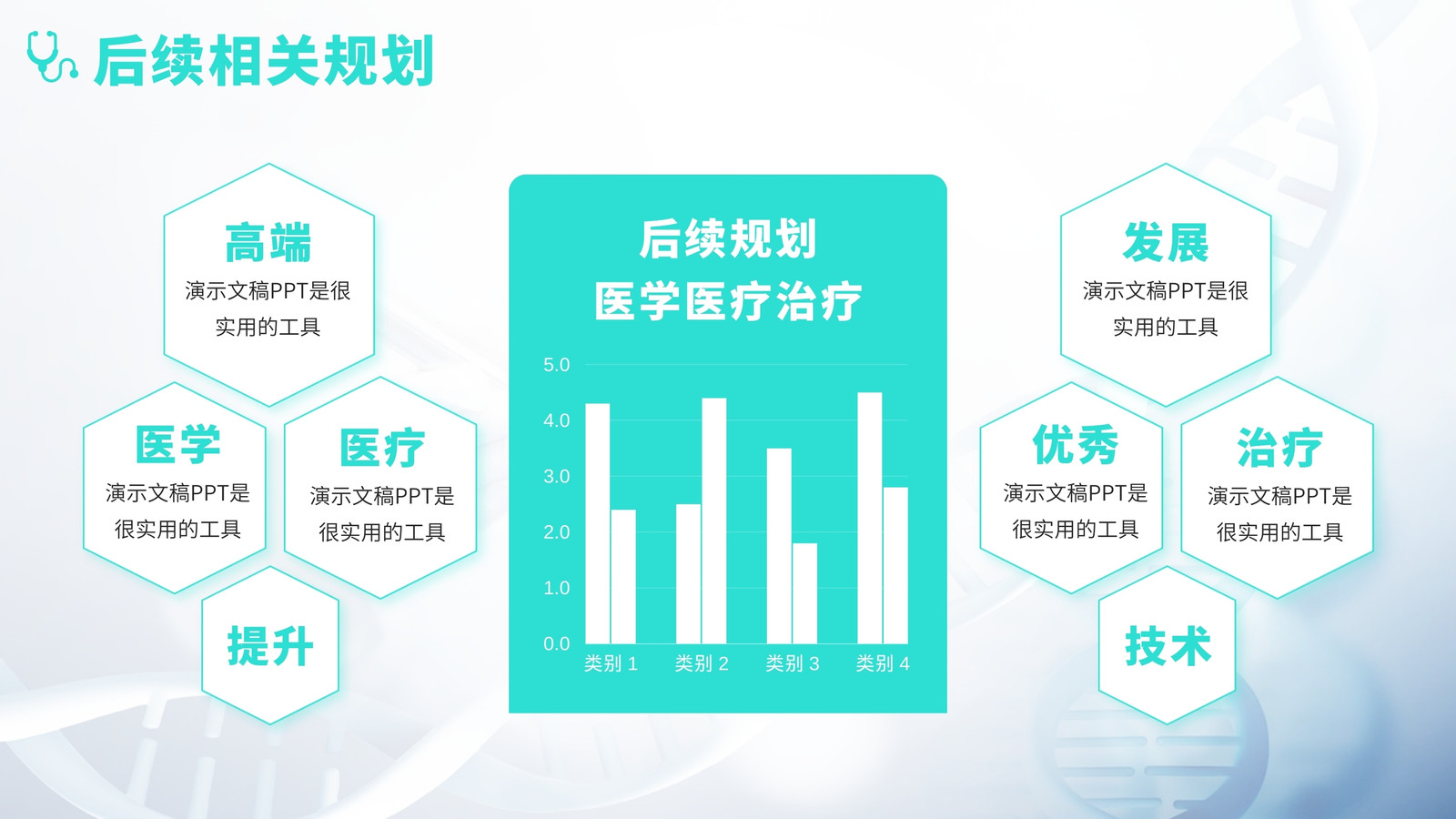 后续相关规划

高端
演示文稿PPT是很实用的工具

医学
演示文稿PPT是很实用的工具

医疗
演示文稿PPT是很实用的工具

提升

后续规划
医学医疗治疗

5.0
4.0
3.0
2.0
1.0
0.0
类别 1
类别 2
类别 3
类别 4

发展
演示文稿PPT是很实用的工具

优秀
演示文稿PPT是很实用的工具

治疗
演示文稿PPT是很实用的工具

技术